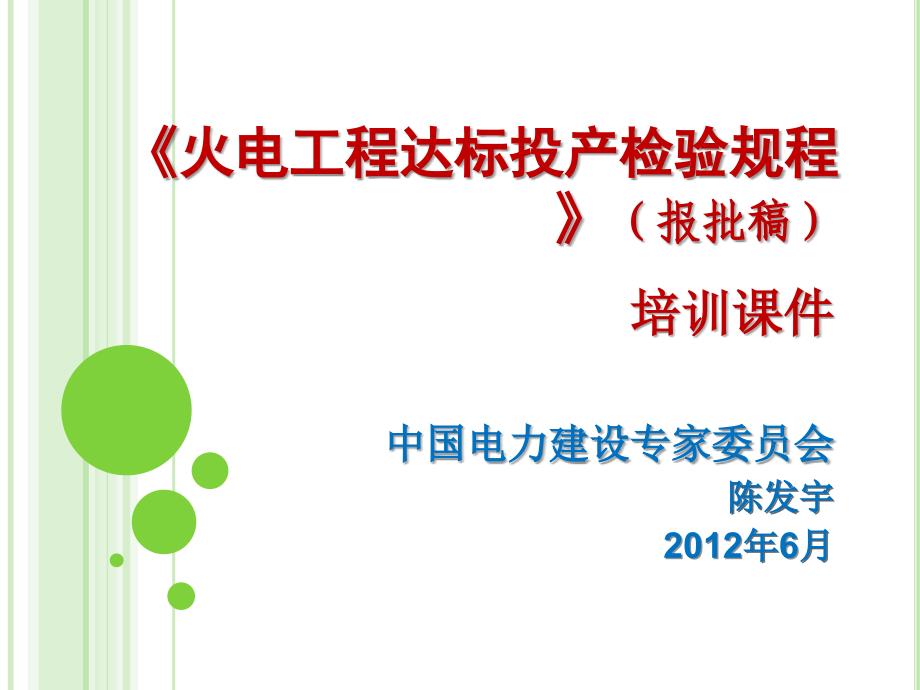 《火电工程达标投产检验规程》（报批稿）

培训课件

中国电力建设专家委员会
陈发宇
2012年6月